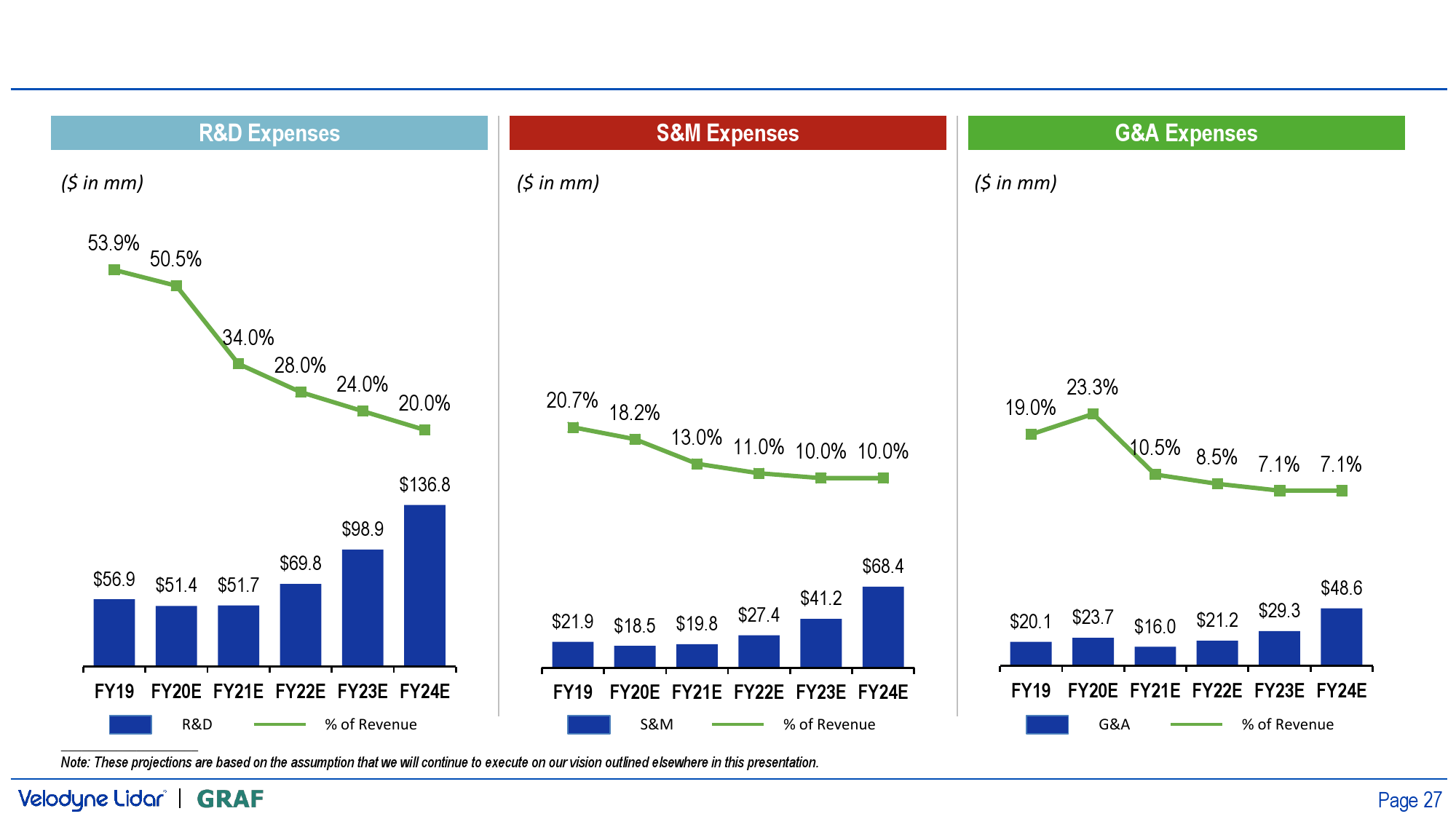 R&D Expenses

($ in mm)

53.9% 50.5% 34.0% 28.0% 24.0% 20.0%

$56.9 $51.4 $51.7 $69.8 $98.9 $136.8

FY19 FY20E FY21E FY22E FY23E FY24E

R&D % of Revenue

S&M Expenses

($ in mm)

20.7% 18.2% 13.0% 11.0% 10.0% 10.0%

$21.9 $18.5 $19.8 $27.4 $41.2 $68.4

FY19 FY20E FY21E FY22E FY23E FY24E

S&M % of Revenue

G&A Expenses

($ in mm)

19.0% 23.3% 10.5% 8.5% 7.1% 7.1%

$20.1 $23.7 $16.0 $21.2 $29.3 $48.6

FY19 FY20E FY21E FY22E FY23E FY24E

G&A % of Revenue

Note: These projections are based on the assumption that we will continue to execute on our vision outlined elsewhere in this presentation.

Velodyne Lidar | GRAF

Page 27